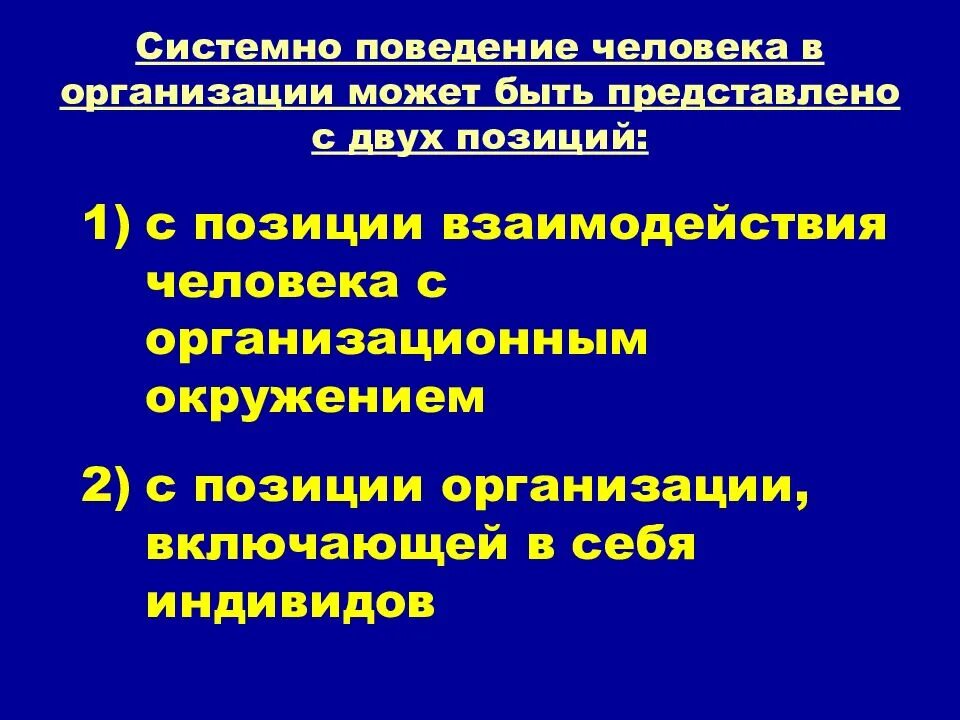 Системно поведение человека в организации может быть представлено с двух позиций:

1) с позиции взаимодействия человека с организационным окружением

2) с позиции организации, включающей в себя индивидов